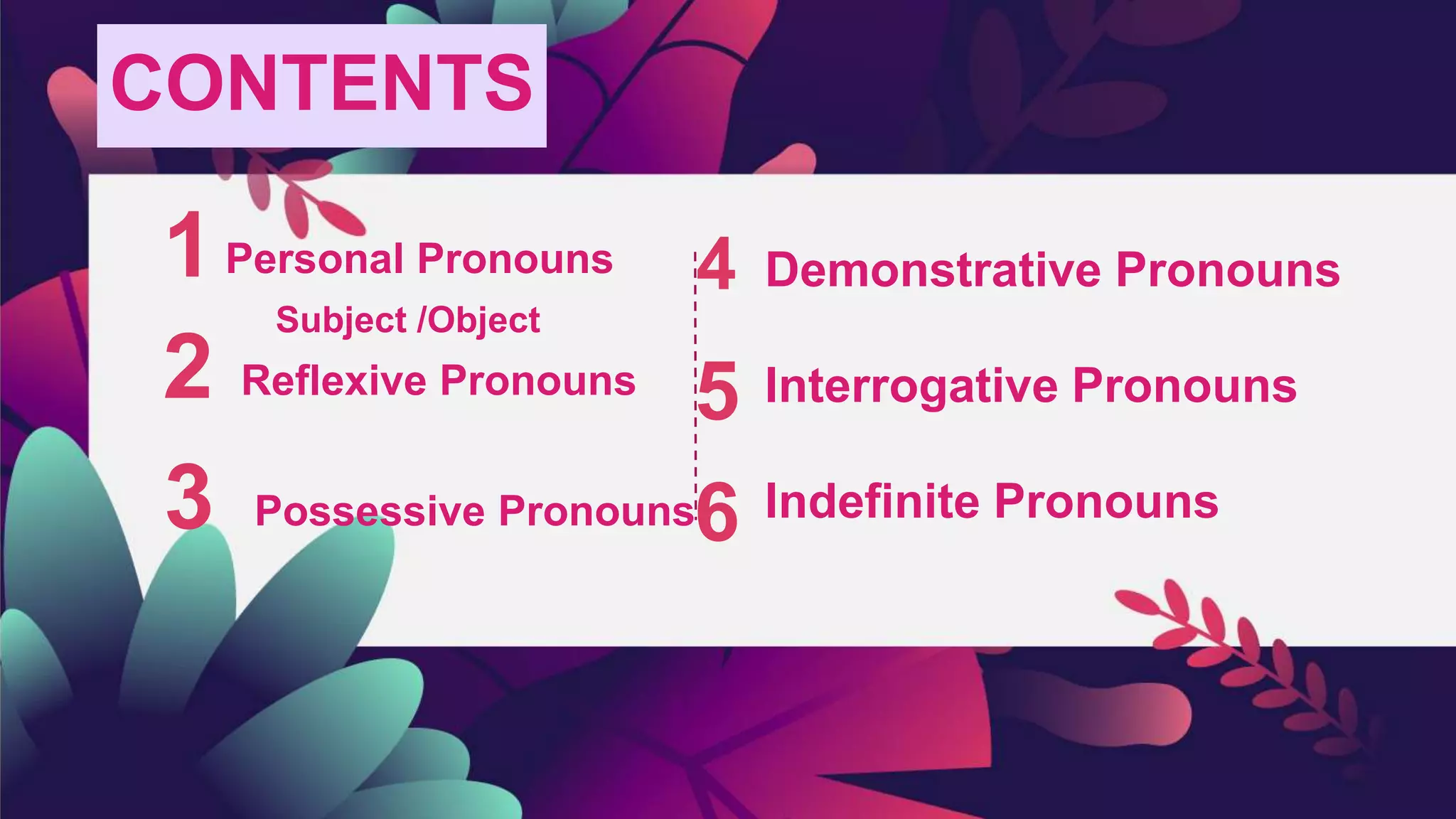 CONTENTS

1 Personal Pronouns
Subject /Object

2 Reflexive Pronouns

3 Possessive Pronouns

4 Demonstrative Pronouns

5 Interrogative Pronouns

6 Indefinite Pronouns